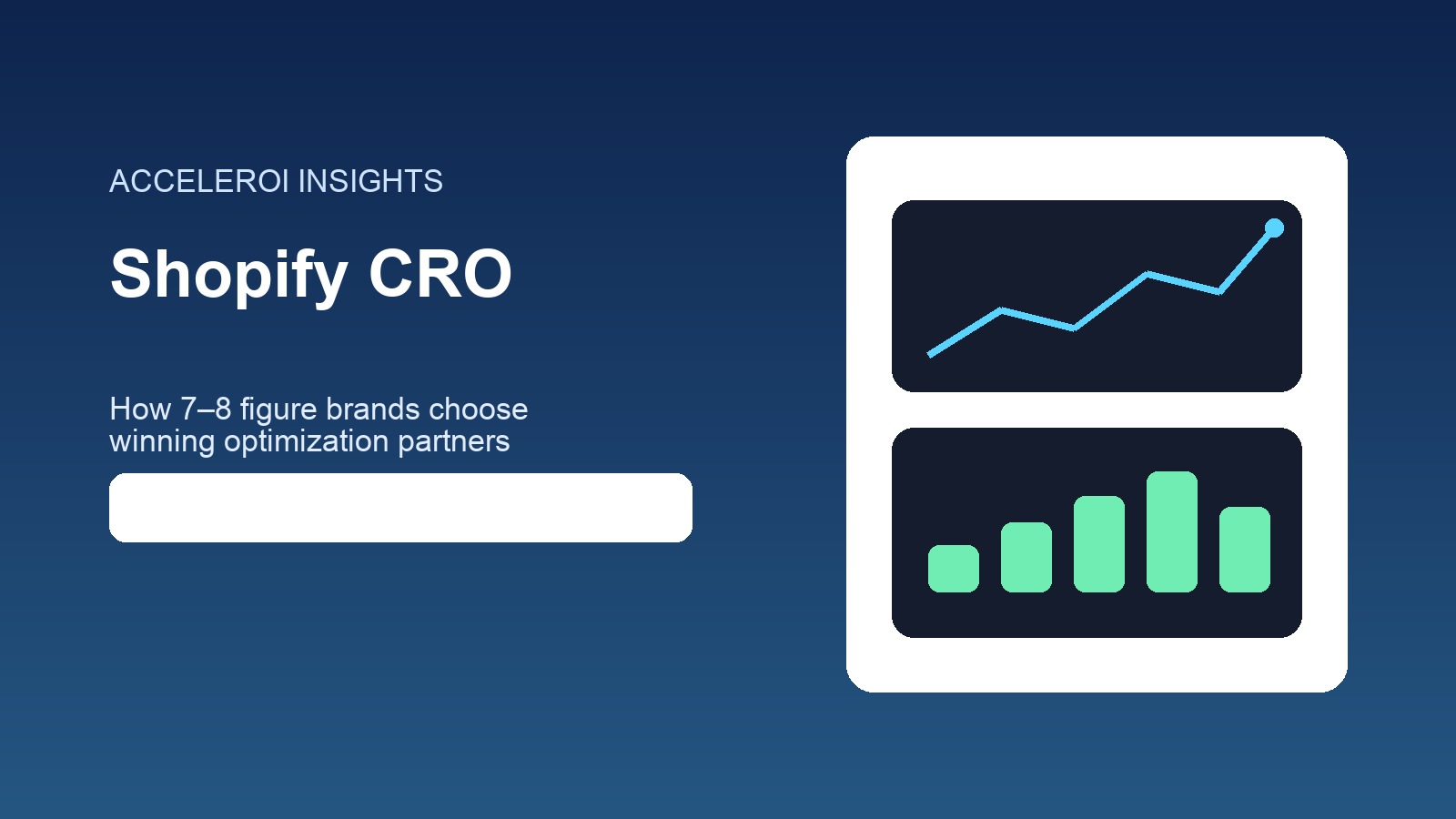 ACCELEROI INSIGHTS

Shopify CRO

How 7–8 figure brands choose winning optimization partners